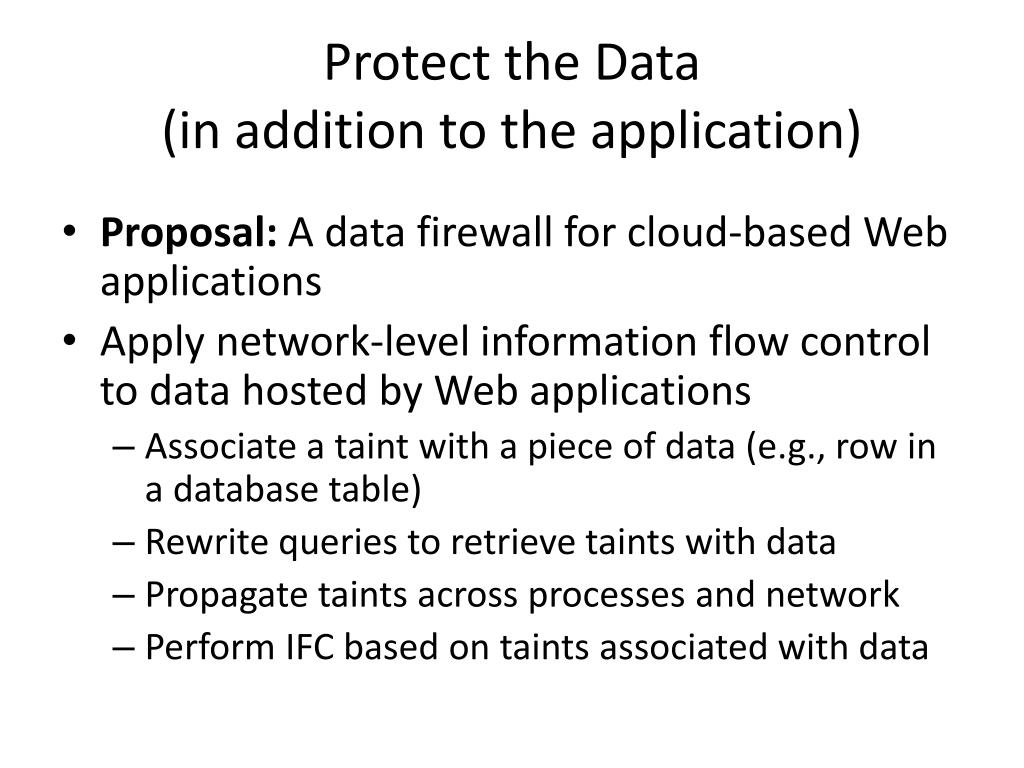 Protect the Data
(in addition to the application)

• Proposal: A data firewall for cloud-based Web applications
• Apply network-level information flow control to data hosted by Web applications
– Associate a taint with a piece of data (e.g., row in a database table)
– Rewrite queries to retrieve taints with data
– Propagate taints across processes and network
– Perform IFC based on taints associated with data